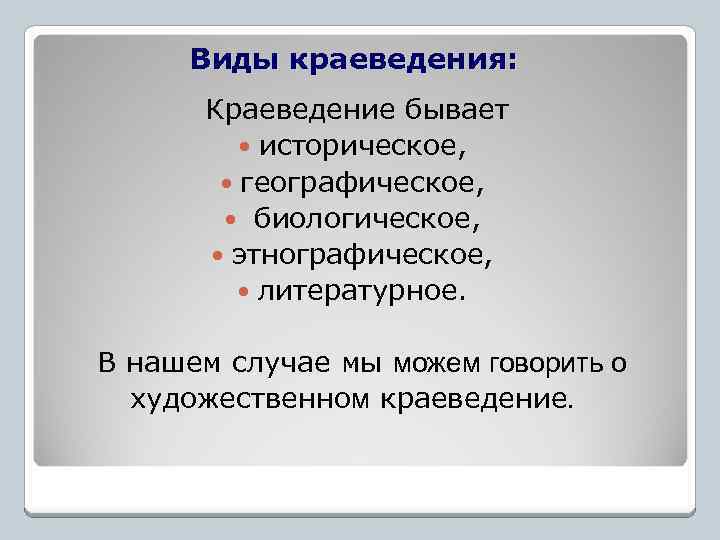 Виды краеведения:

Краеведение бывает
• историческое,
• географическое,
• биологическое,
• этнографическое,
• литературное.

В нашем случае мы можем говорить о художественном краеведение.